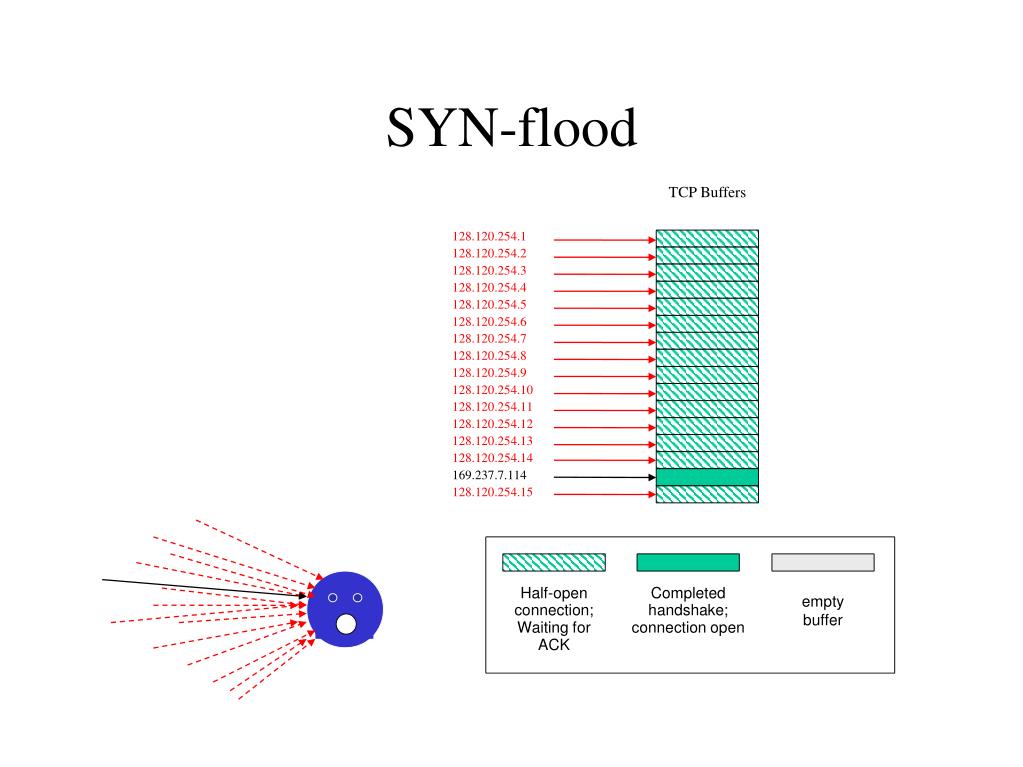 SYN-flood

TCP Buffers

128.120.254.1
128.120.254.2
128.120.254.3
128.120.254.4
128.120.254.5
128.120.254.6
128.120.254.7
128.120.254.8
128.120.254.9
128.120.254.10
128.120.254.11
128.120.254.12
128.120.254.13
128.120.254.14
169.237.7.114
128.120.254.15

Half-open connection; Waiting for ACK

Completed handshake; connection open

empty buffer